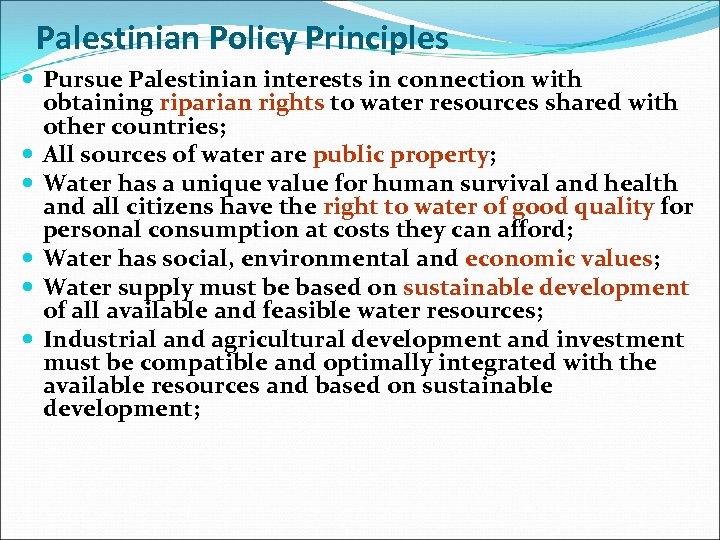 Palestinian Policy Principles

- Pursue Palestinian interests in connection with obtaining riparian rights to water resources shared with other countries;
- All sources of water are public property;
- Water has a unique value for human survival and health and all citizens have the right to water of good quality for personal consumption at costs they can afford;
- Water has social, environmental and economic values;
- Water supply must be based on sustainable development of all available and feasible water resources;
- Industrial and agricultural development and investment must be compatible and optimally integrated with the available resources and based on sustainable development;